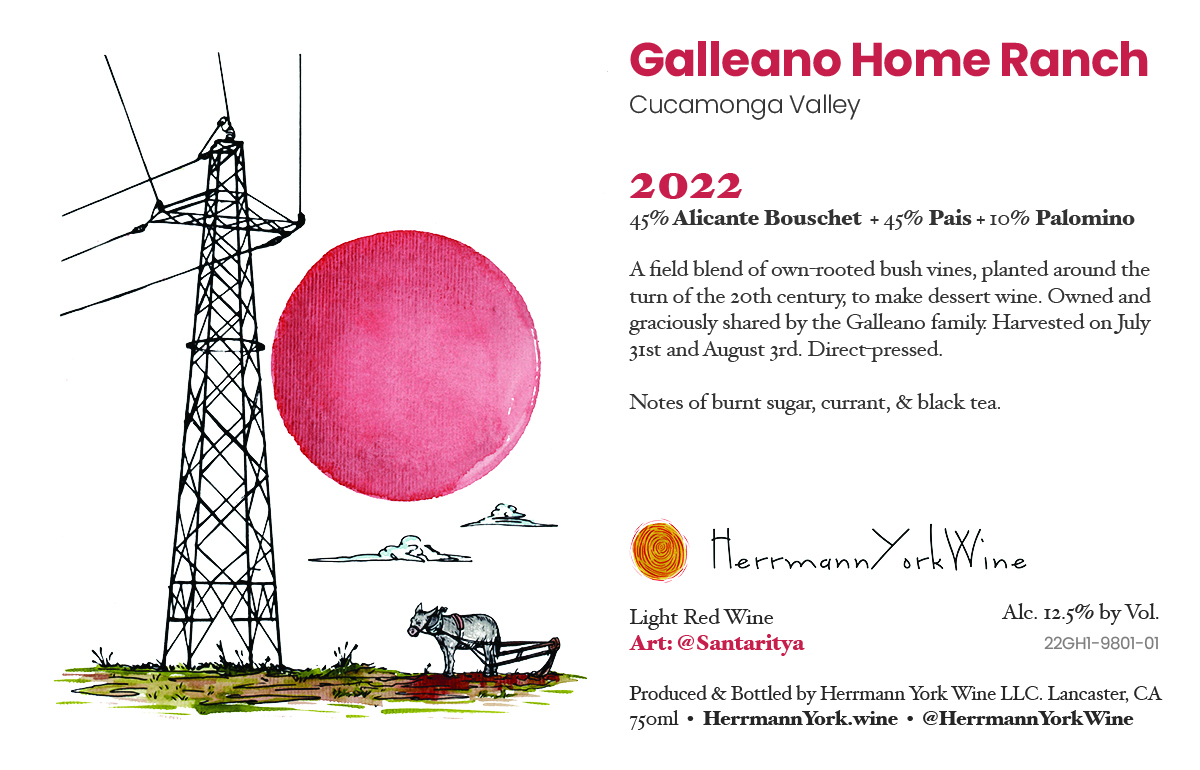 Galleano Home Ranch
Cucamonga Valley

2022
45% Alicante Bouschet + 45% Pais + 10% Palomino

A field blend of own-rooted bush vines, planted around the turn of the 20th century, to make dessert wine. Owned and graciously shared by the Galleano family. Harvested on July 31st and August 3rd. Direct-pressed.

Notes of burnt sugar, currant, & black tea.

HerrmannYorkWine

Light Red Wine
Art: @Santaritya

Alc. 12.5% by Vol.
22GH1-9801-01

Produced & Bottled by Herrmann York Wine LLC. Lancaster, CA
750ml • HerrmannYork.wine • @HerrmannYorkWine